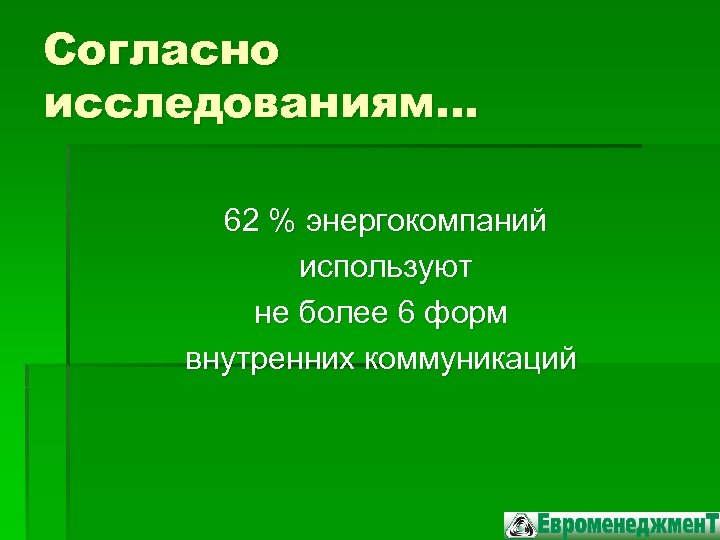 Согласно исследованиям…

62 % энергокомпаний используют не более 6 форм внутренних коммуникаций

ЕвроменеджменТ